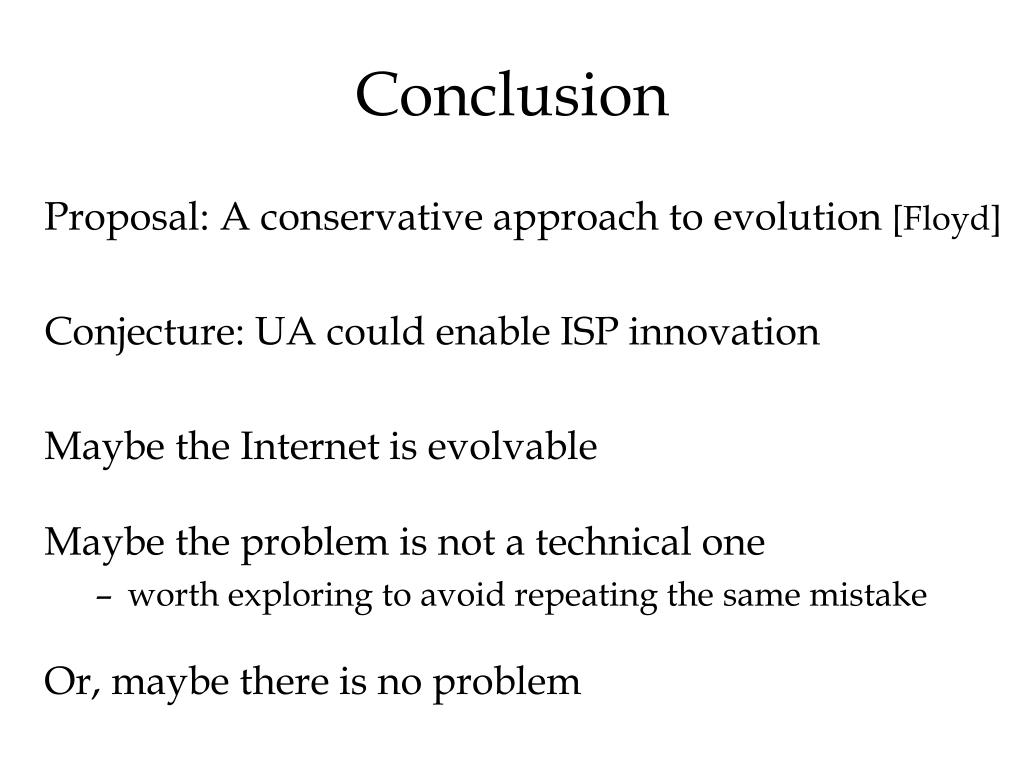 Conclusion

Proposal: A conservative approach to evolution [Floyd]

Conjecture: UA could enable ISP innovation

Maybe the Internet is evolvable

Maybe the problem is not a technical one
– worth exploring to avoid repeating the same mistake

Or, maybe there is no problem